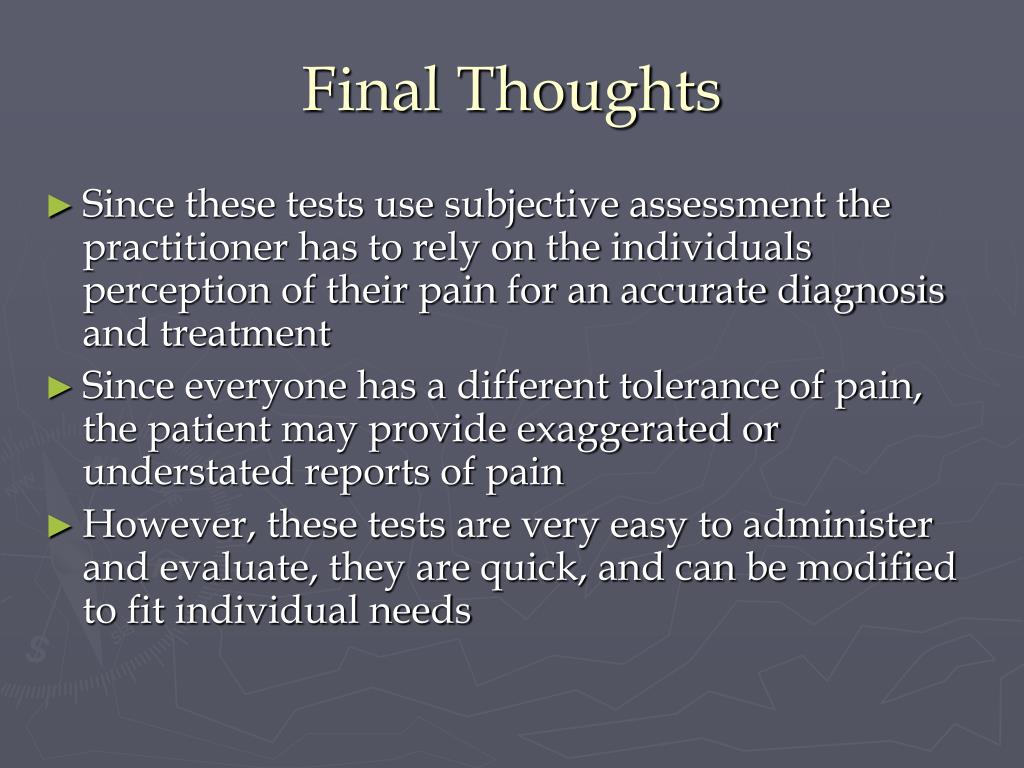 Final Thoughts

► Since these tests use subjective assessment the practitioner has to rely on the individuals perception of their pain for an accurate diagnosis and treatment

► Since everyone has a different tolerance of pain, the patient may provide exaggerated or understated reports of pain

► However, these tests are very easy to administer and evaluate, they are quick, and can be modified to fit individual needs